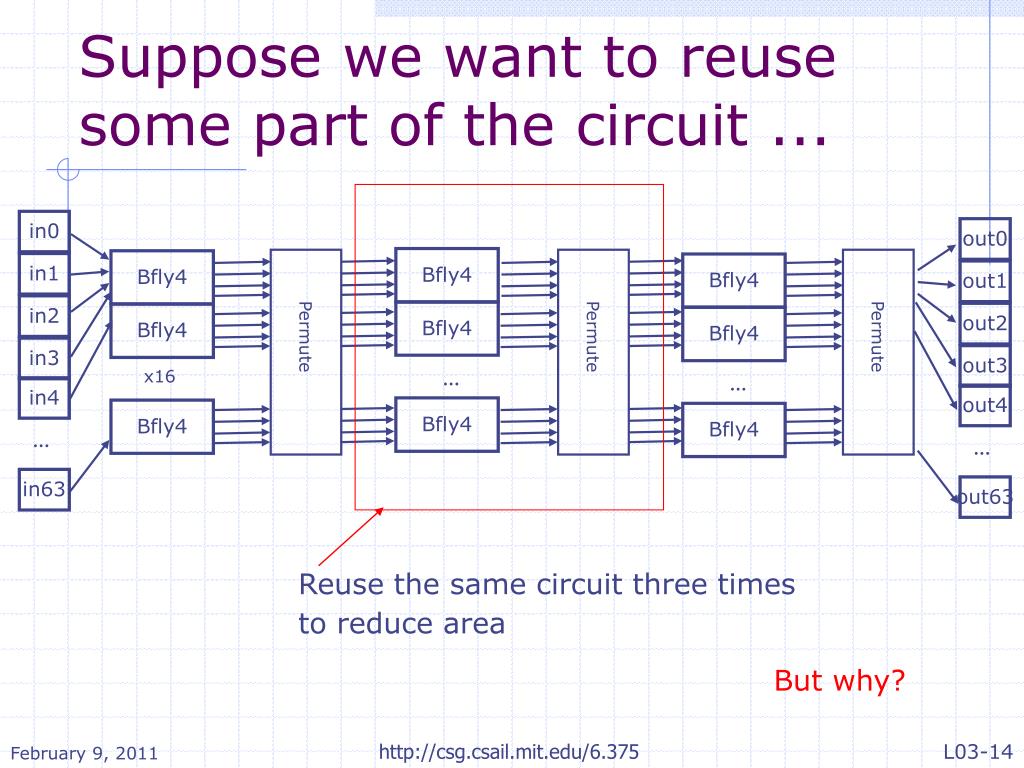 Suppose we want to reuse some part of the circuit ...

in0
in1
in2
in3
in4
...
in63

Bfly4
Bfly4
x16
Bfly4

Permute

Bfly4
Bfly4
...
Bfly4

Permute

Bfly4
Bfly4
...
Bfly4

Permute

out0
out1
out2
out3
out4
...
out63

Reuse the same circuit three times to reduce area

But why?

February 9, 2011
http://csg.csail.mit.edu/6.375
L03-14